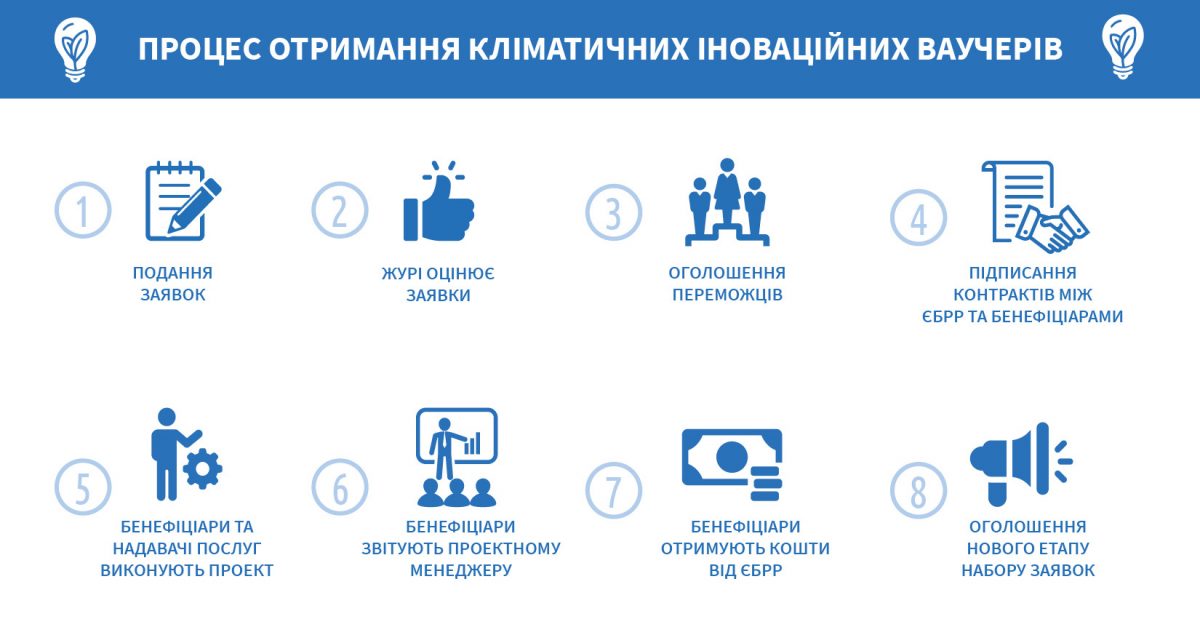 ПРОЦЕС ОТРИМАННЯ КЛІМАТИЧНИХ ІНОВАЦІЙНИХ ВАУЧЕРІВ

1
ПОДАННЯ ЗАЯВОК

2
ЖУРІ ОЦІНЮЄ ЗАЯВКИ

3
ОГОЛОШЕННЯ ПЕРЕМОЖЦІВ

4
ПІДПИСАННЯ КОНТРАКТІВ МІЖ ЄБРР ТА БЕНЕФІЦІАРАМИ

5
БЕНЕФІЦІАРИ ТА НАДАВАЧІ ПОСЛУГ ВИКОНУЮТЬ ПРОЕКТ

6
БЕНЕФІЦІАРИ ЗВІТУЮТЬ ПРОЕКТНОМУ МЕНЕДЖЕРУ

7
БЕНЕФІЦІАРИ ОТРИМУЮТЬ КОШТИ ВІД ЄБРР

8
ОГОЛОШЕННЯ НОВОГО ЕТАПУ НАБОРУ ЗАЯВОК